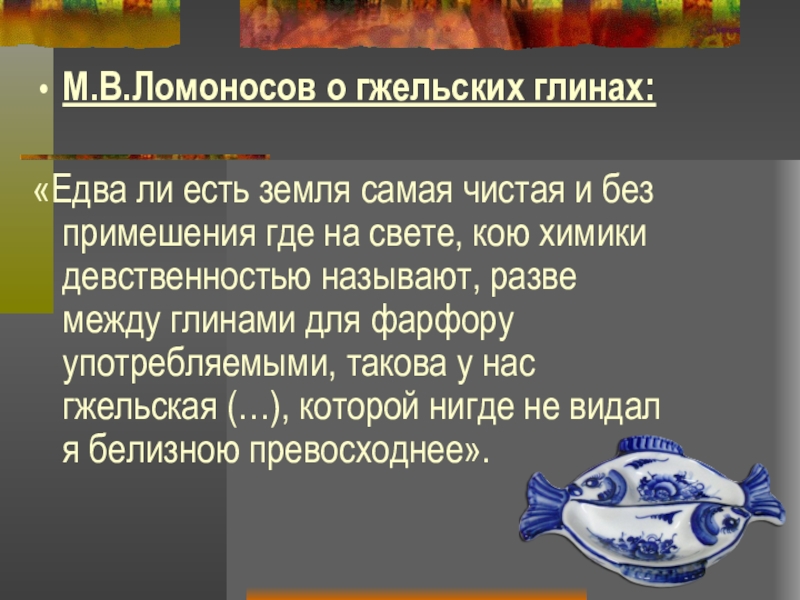 • М.В.Ломоносов о гжельских глинах:

«Едва ли есть земля самая чистая и без примешения где на свете, кою химики девственностью называют, разве между глинами для фарфору употребляемыми, такова у нас гжельская (…), которой нигде не видал я белизною превосходнее».